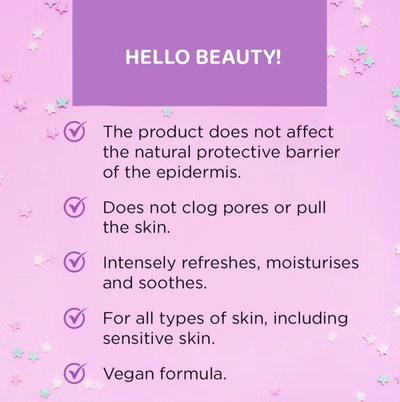 HELLO BEAUTY!

The product does not affect the natural protective barrier of the epidermis.

Does not clog pores or pull the skin.

Intensely refreshes, moisturises and soothes.

For all types of skin, including sensitive skin.

Vegan formula.